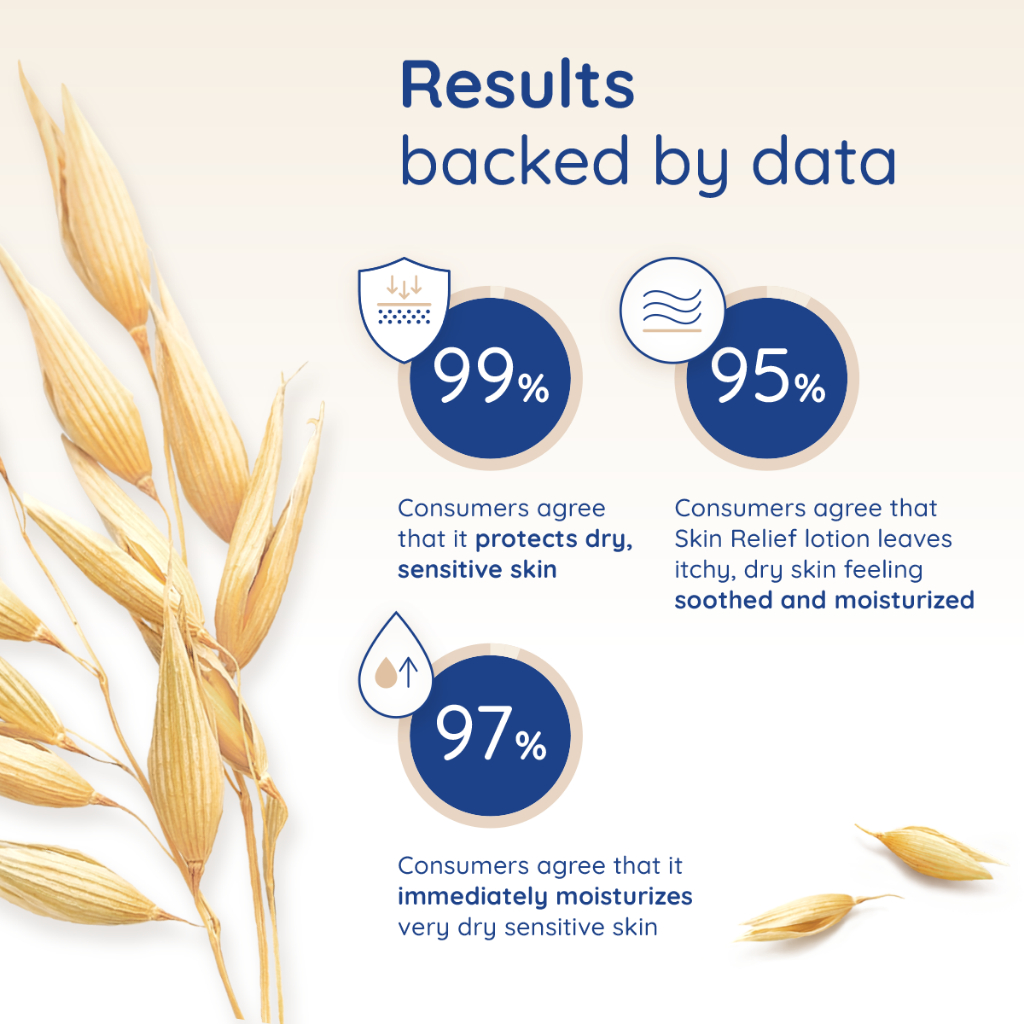 Results backed by data

99%

Consumers agree that it protects dry, sensitive skin

95%

Consumers agree that Skin Relief lotion leaves itchy, dry skin feeling soothed and moisturized

97%

Consumers agree that it immediately moisturizes very dry sensitive skin